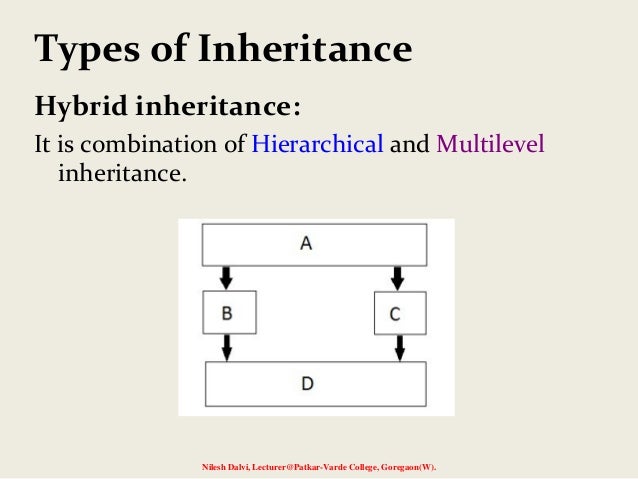 Types of Inheritance

Hybrid inheritance:

It is combination of Hierarchical and Multilevel inheritance.

A

B

C

D

Nilesh Dalvi, Lecturer@Patkar-Varde College, Goregaon(W).